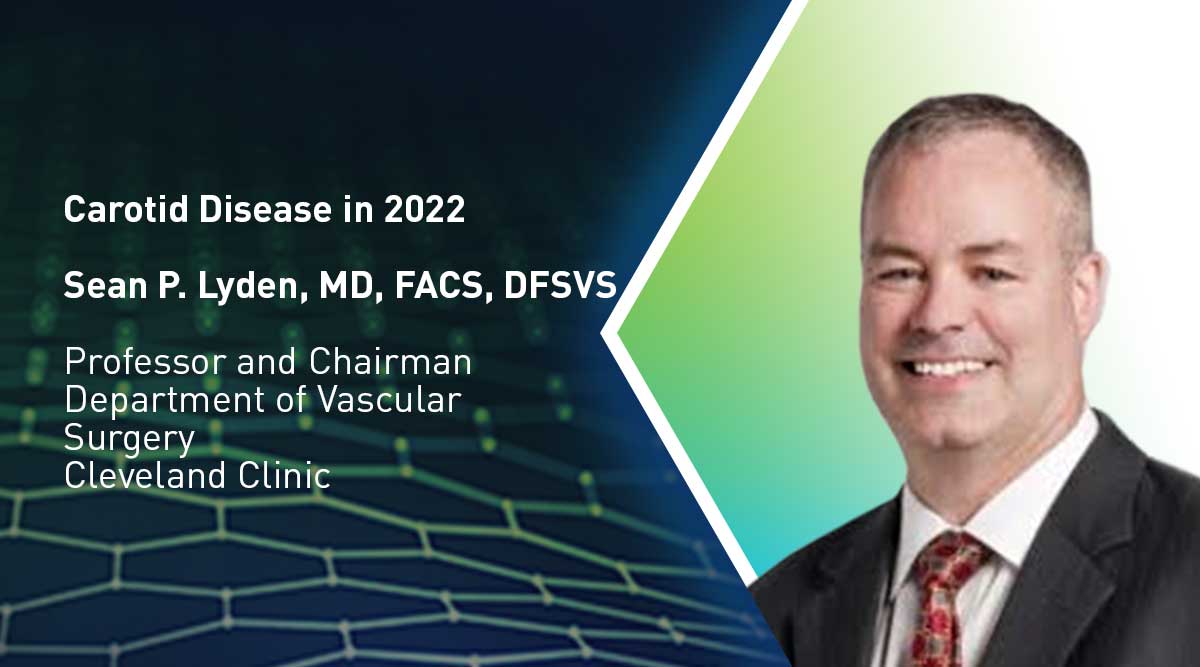 Carotid Disease in 2022

Sean P. Lyden, MD, FACS, DFSVS

Professor and Chairman
Department of Vascular Surgery
Cleveland Clinic